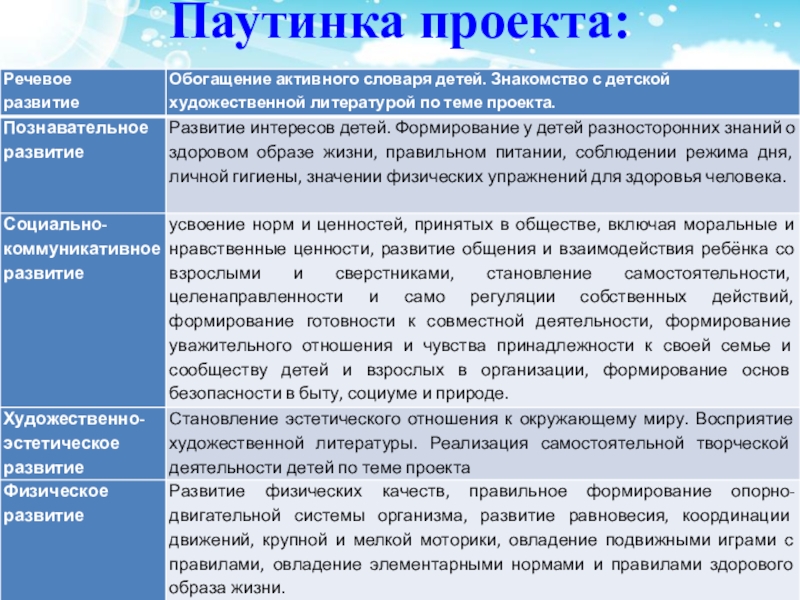 Паутинка проекта:

| Речевое развитие | Обогащение активного словаря детей. Знакомство с детской художественной литературой по теме проекта. |
|---|---|
| Познавательное развитие | Развитие интересов детей. Формирование у детей разносторонних знаний о здоровом образе жизни, правильном питании, соблюдении режима дня, личной гигиены, значении физических упражнений для здоровья человека. |
| Социально-коммуникативное развитие | усвоение норм и ценностей, принятых в обществе, включая моральные и нравственные ценности, развитие общения и взаимодействия ребёнка со взрослыми и сверстниками, становление самостоятельности, целенаправленности и само регуляции собственных действий, формирование готовности к совместной деятельности, формирование уважительного отношения и чувства принадлежности к своей семье и сообществу детей и взрослых в организации, формирование основ безопасности в быту, социуме и природе. |
| Художественно-эстетическое развитие | Становление эстетического отношения к окружающему миру. Восприятие художественной литературы. Реализация самостоятельной творческой деятельности детей по теме проекта |
| Физическое развитие | Развитие физических качеств, правильное формирование опорно-двигательной системы организма, развитие равновесия, координации движений, крупной и мелкой моторики, овладение подвижными играми с правилами, овладение элементарными нормами и правилами здорового образа жизни. |